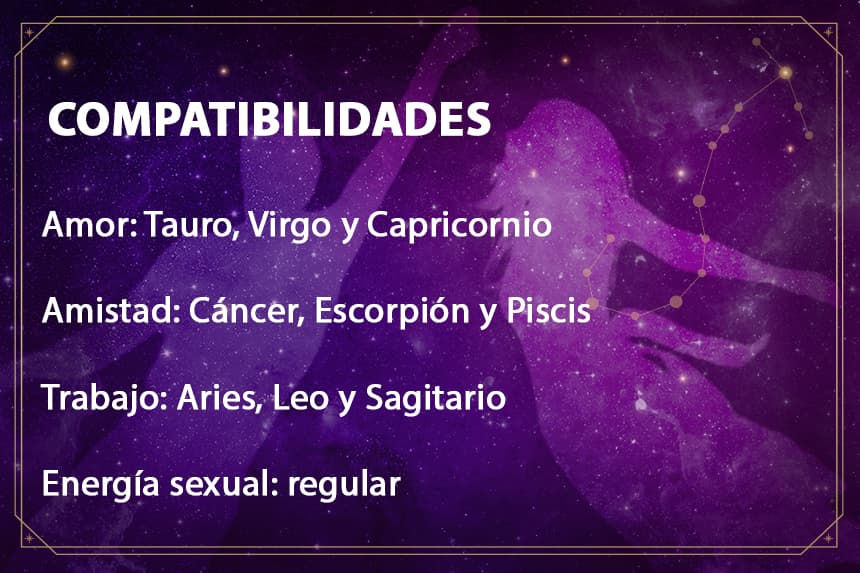 COMPATIBILIDADES

Amor: Tauro, Virgo y Capricornio

Amistad: Cáncer, Escorpión y Piscis

Trabajo: Aries, Leo y Sagitario

Energía sexual: regular